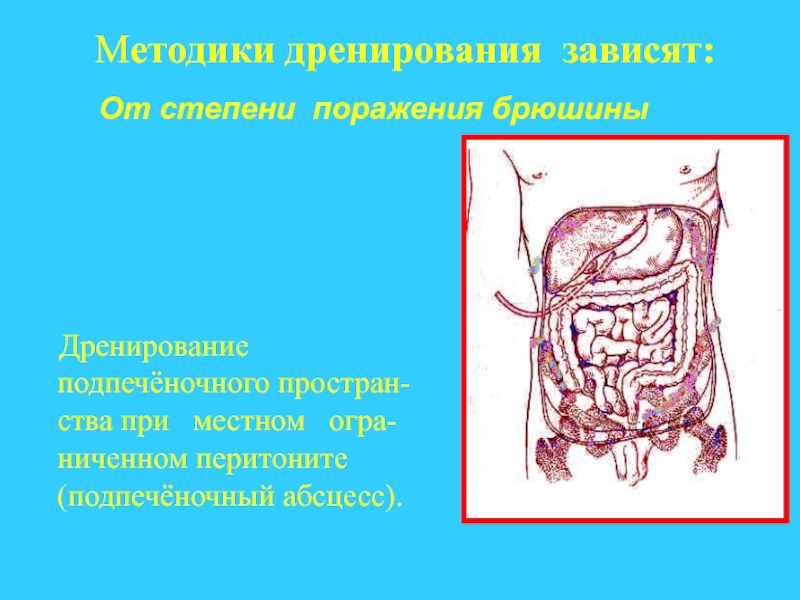 Методики дренирования зависят:

От степени поражения брюшины

Дренирование подпечёночного пространства при местном ограниченном перитоните (подпечёночный абсцесс).